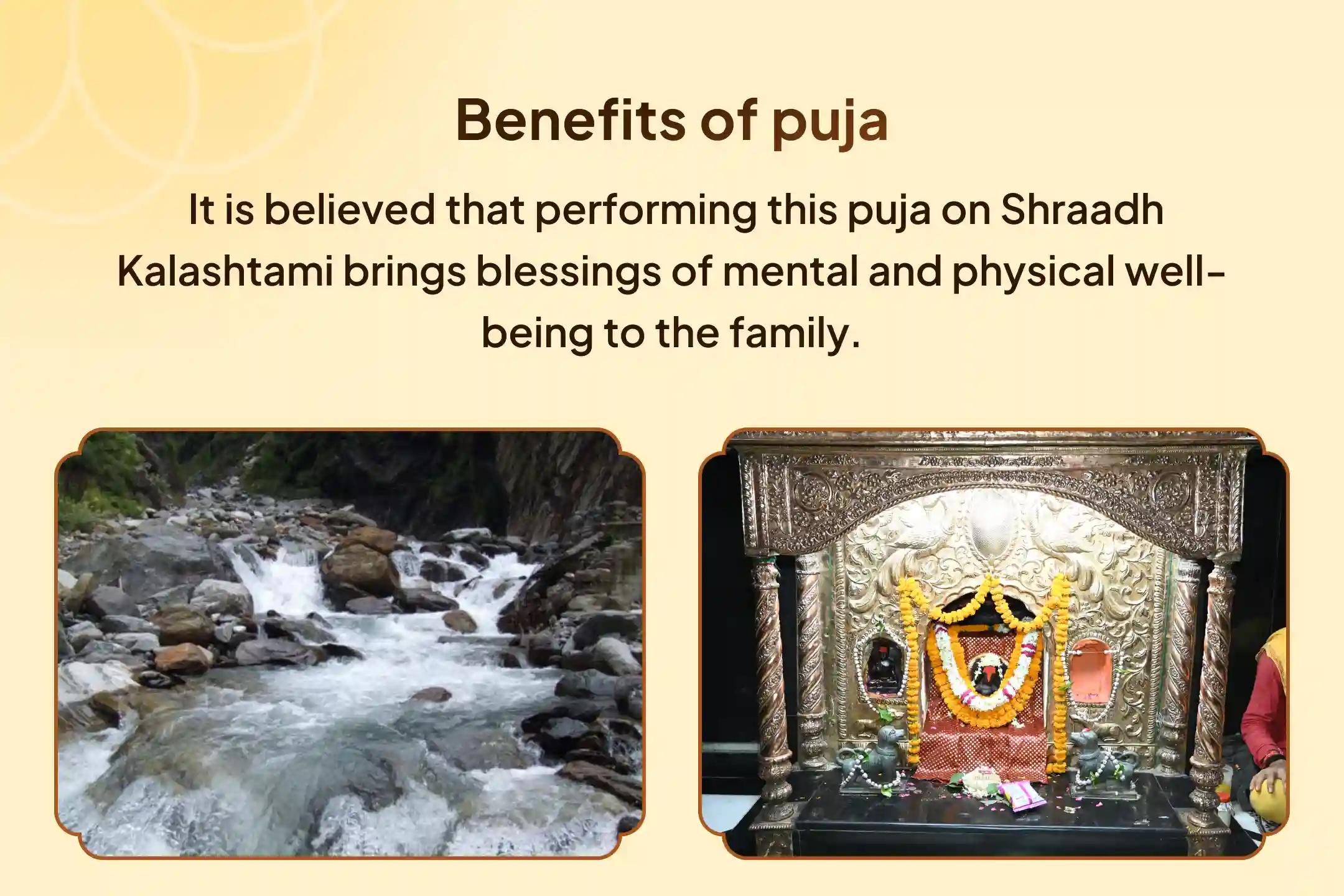 Benefits of puja

It is believed that performing this puja on Shraadh Kalashtami brings blessings of mental and physical well-being to the family.